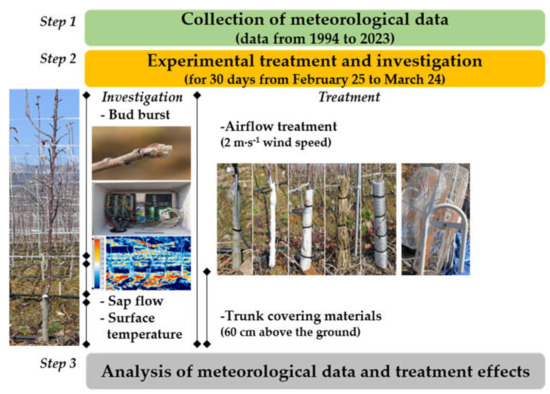 Step 1

Collection of meteorological data
(data from 1994 to 2023)

Step 2

Experimental treatment and investigation
(for 30 days from February 25 to March 24)

Investigation

- Bud burst

- Sap flow

- Surface temperature

Treatment

-Airflow treatment
(2 m·s$^{-1}$ wind speed)

-Trunk covering materials
(60 cm above the ground)

Step 3

Analysis of meteorological data and treatment effects